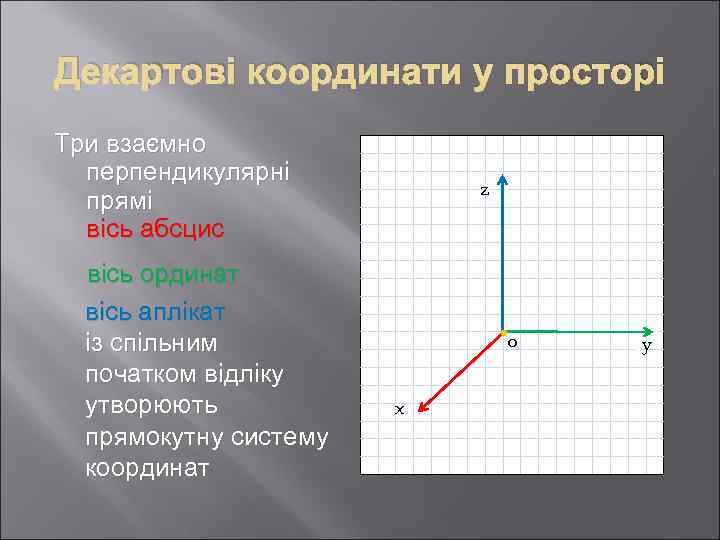 Декартові координати у просторі

Три взаємно перпендикулярні прямі
вісь абсцис

вісь ординат

вісь аплікат
із спільним початком відліку утворюють прямокутну систему координат

z
o
y
x